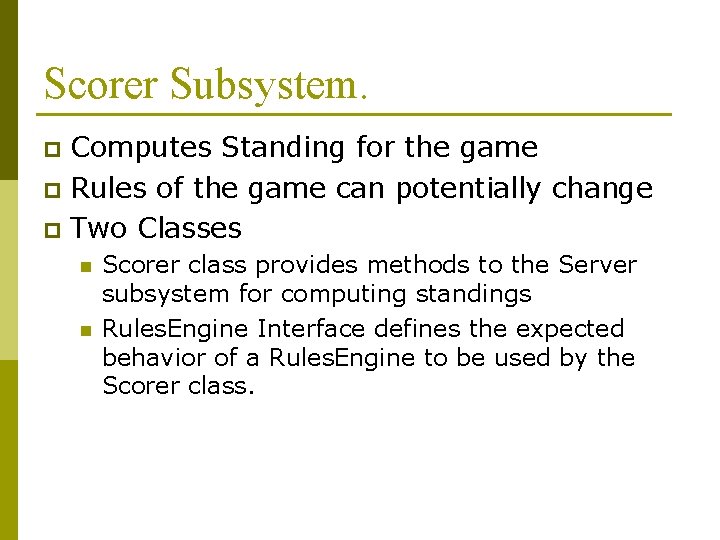 Scorer Subsystem.

Computes Standing for the game

Rules of the game can potentially change

Two Classes

Scorer class provides methods to the Server subsystem for computing standings

RulesEngine Interface defines the expected behavior of a RulesEngine to be used by the Scorer class.